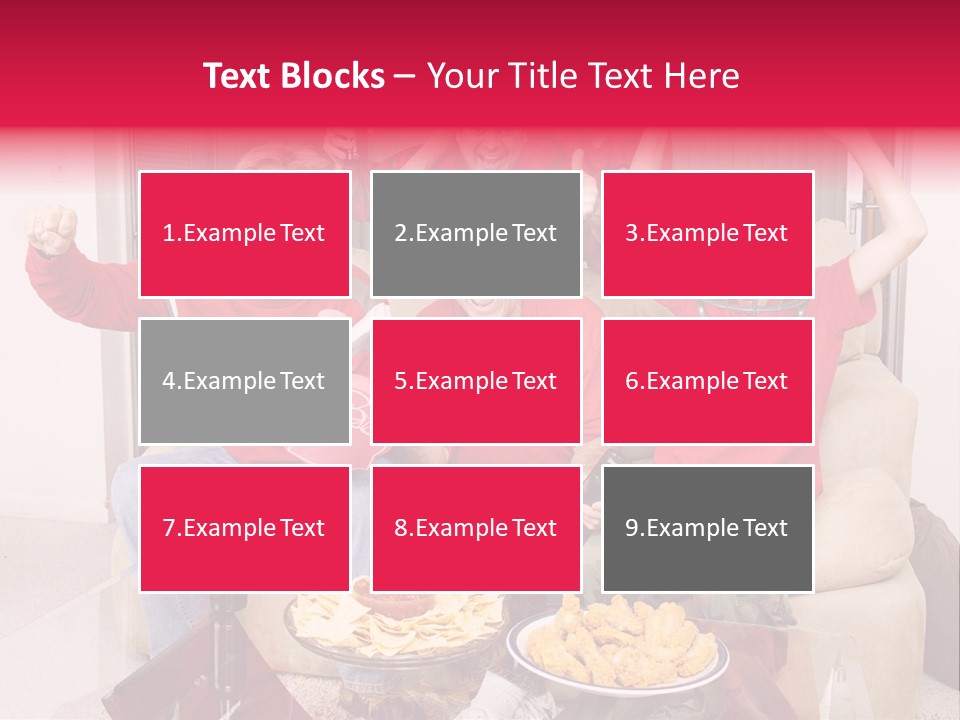 Text Blocks – Your Title Text Here

1.Example Text

2.Example Text

3.Example Text

4.Example Text

5.Example Text

6.Example Text

7.Example Text

8.Example Text

9.Example Text